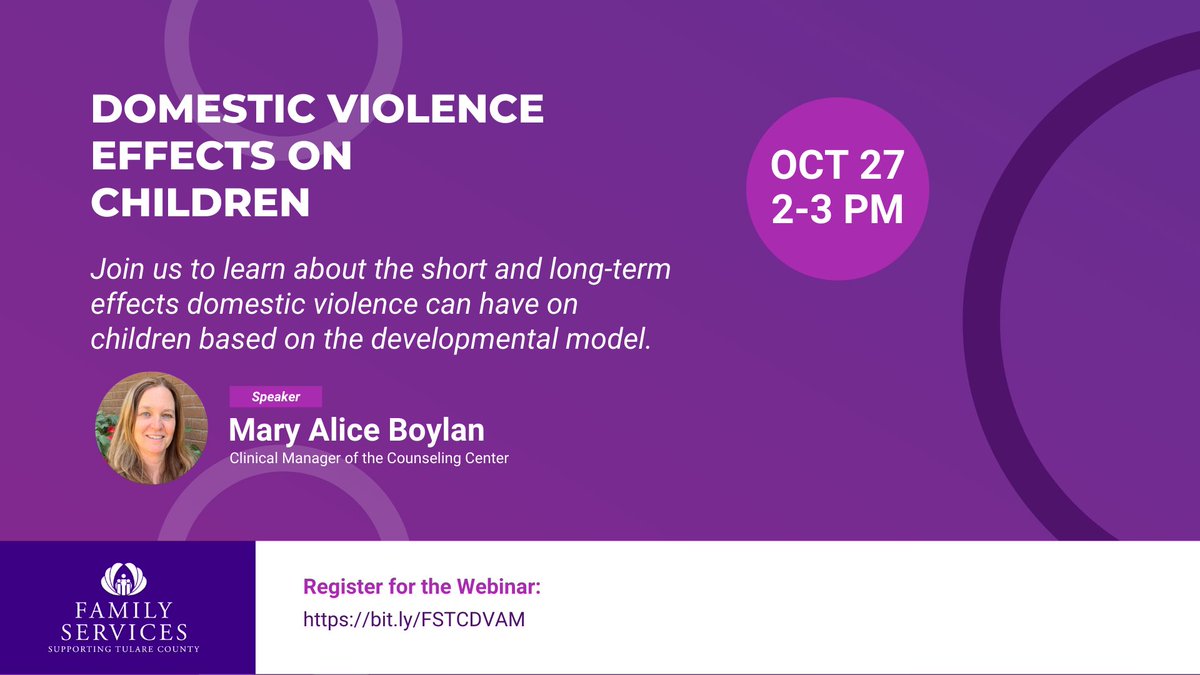 DOMESTIC VIOLENCE EFFECTS ON CHILDREN

OCT 27
2-3 PM

Join us to learn about the short and long-term effects domestic violence can have on children based on the developmental model.

Speaker
Mary Alice Boylan
Clinical Manager of the Counseling Center

FAMILY SERVICES
SUPPORTING TULARE COUNTY

Register for the Webinar:
https://bit.ly/FSTCDVAM